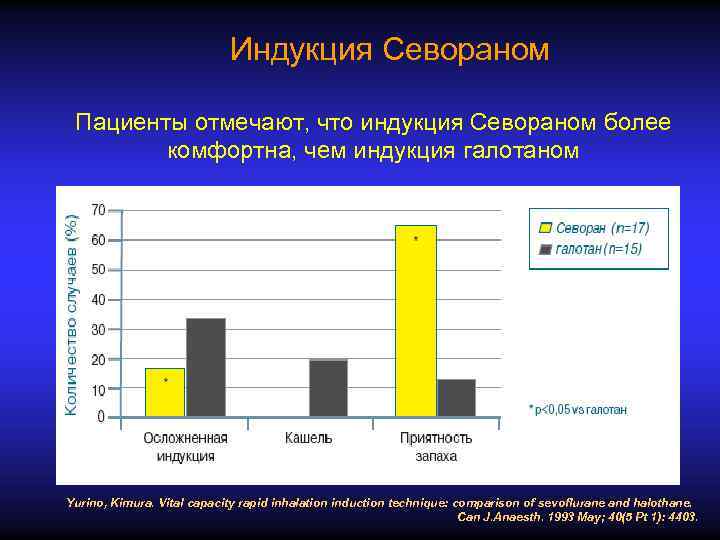 Индукция Севораном

Пациенты отмечают, что индукция Севораном более комфортна, чем индукция галотаном

Количество случаев (%)

70
60
50
40
30
20
10
0

*

*

Осложненная индукция

Кашель

Приятность запаха

Севоран (n=17)
галотан (n=15)

* p<0,05 vs галотан

Yurino, Kimura. Vital capacity rapid inhalation induction technique: comparison of sevoflurane and halothane. Can J.Anaesth. 1993 May; 40(5 Pt 1): 4403.